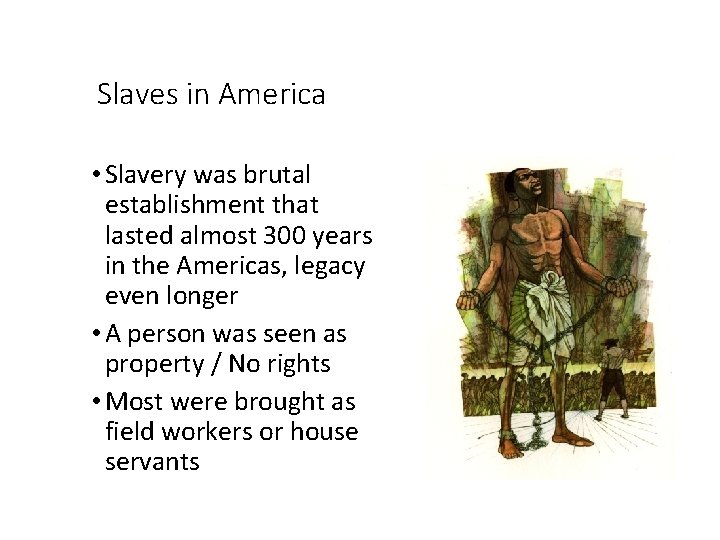 Slaves in America

• Slavery was brutal establishment that lasted almost 300 years in the Americas, legacy even longer

• A person was seen as property / No rights

• Most were brought as field workers or house servants